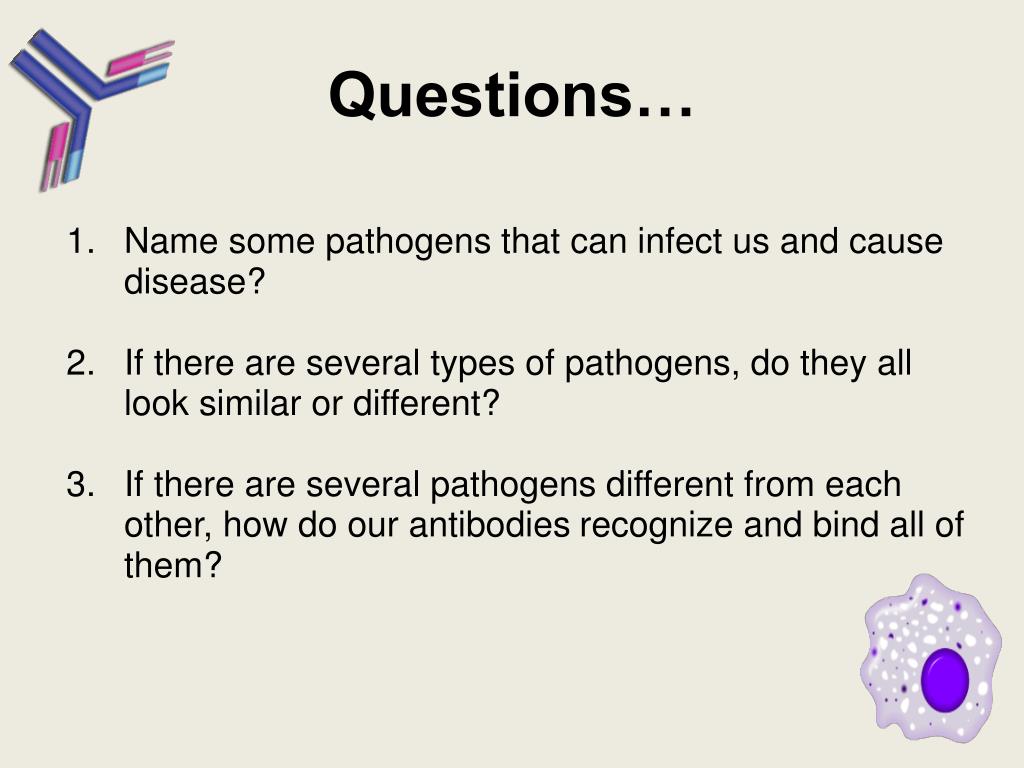 Questions…

1. Name some pathogens that can infect us and cause disease?

2. If there are several types of pathogens, do they all look similar or different?

3. If there are several pathogens different from each other, how do our antibodies recognize and bind all of them?